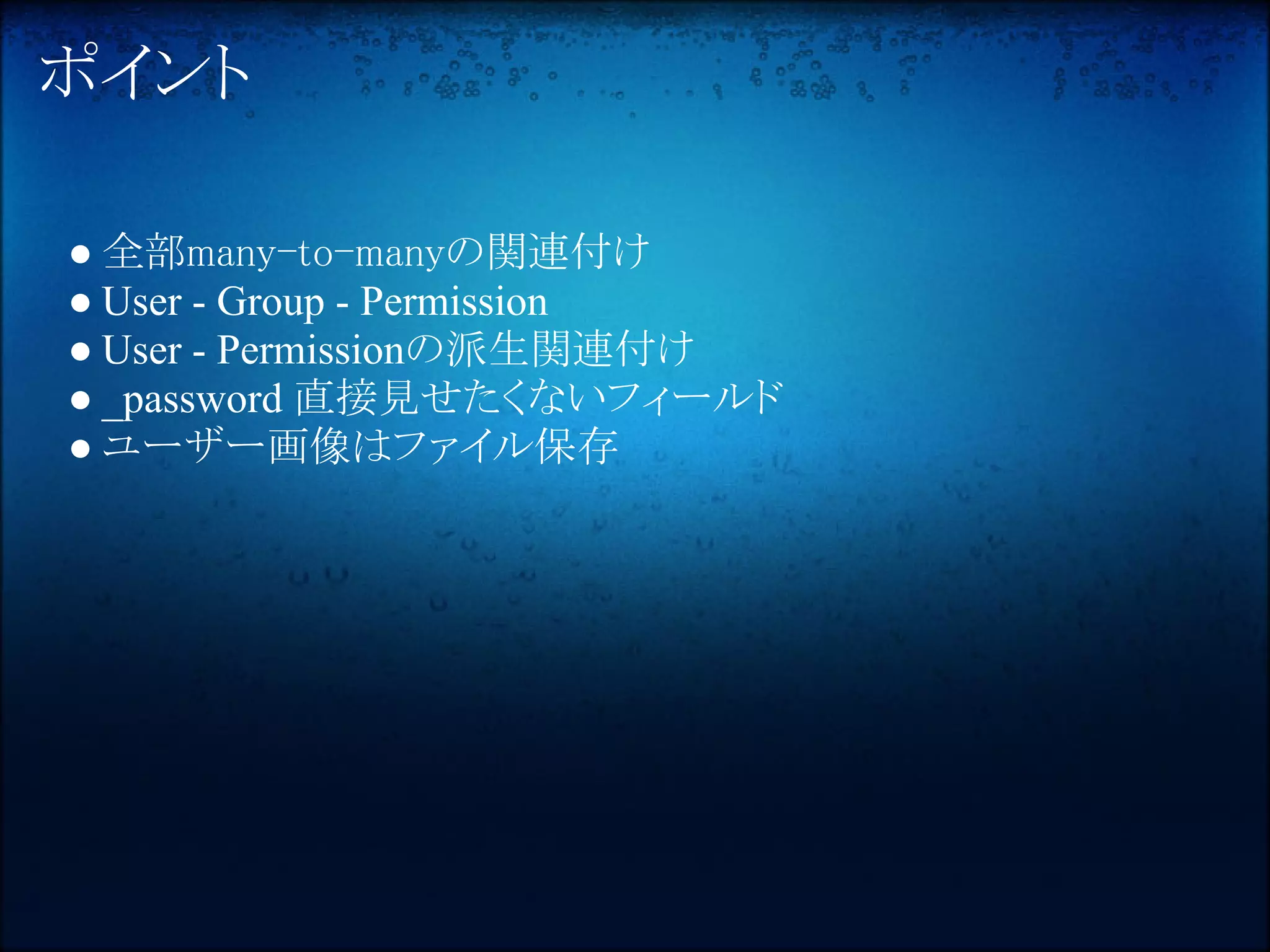 ポイント

● 全部many-to-manyの関連付け
● User - Group - Permission
● User - Permissionの派生関連付け
● _password 直接見せたくないフィールド
● ユーザー画像はファイル保存